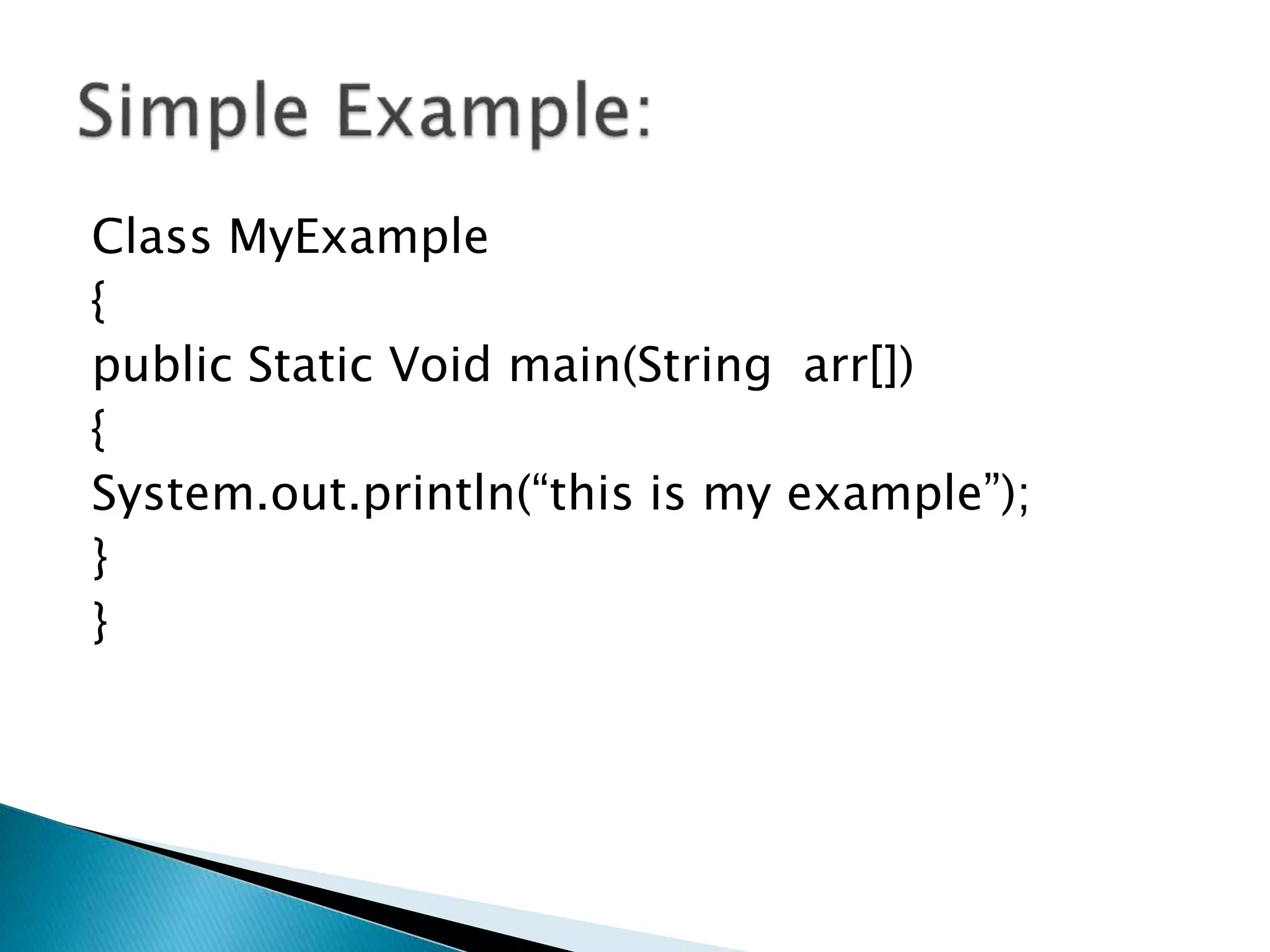 Simple Example:

Class MyExample
{
public Static Void main(String  arr[])
{
System.out.println(“this is my example”);
}
}